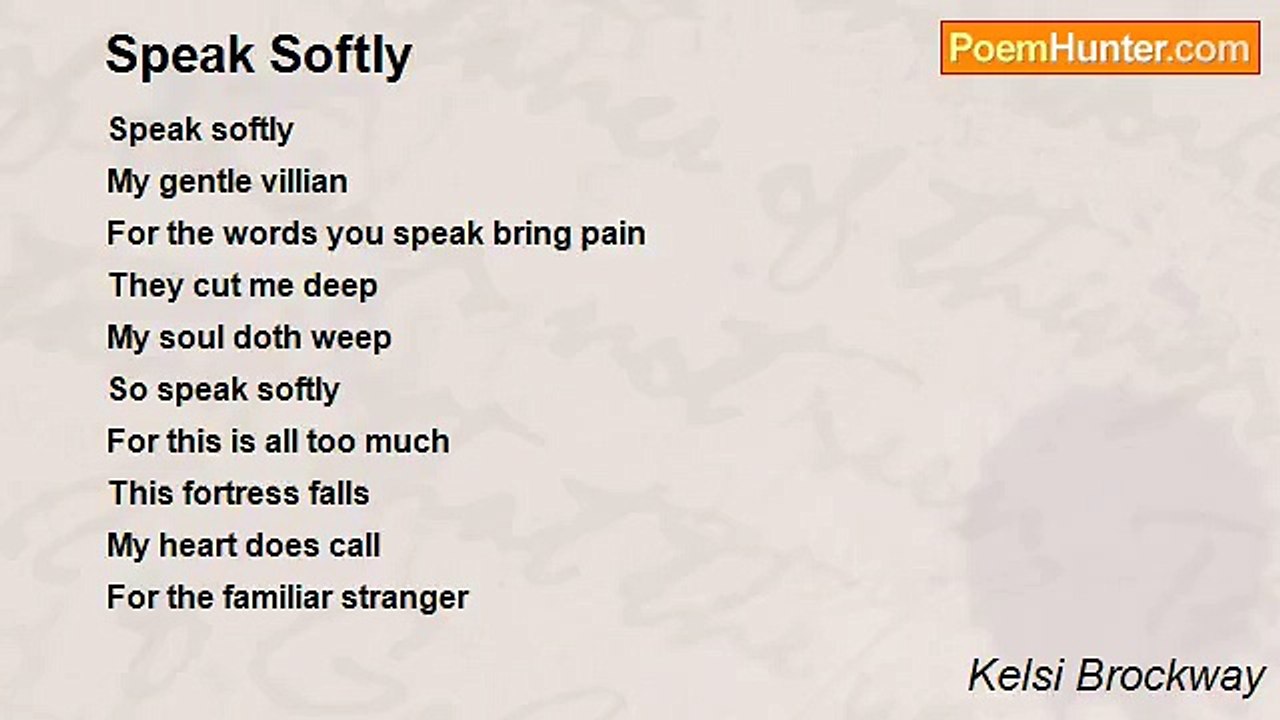 Speak Softly

PoemHunter.com

Speak softly
My gentle villian
For the words you speak bring pain
They cut me deep
My soul doth weep
So speak softly
For this is all too much
This fortress falls
My heart does call
For the familiar stranger

Kelsi Brockway